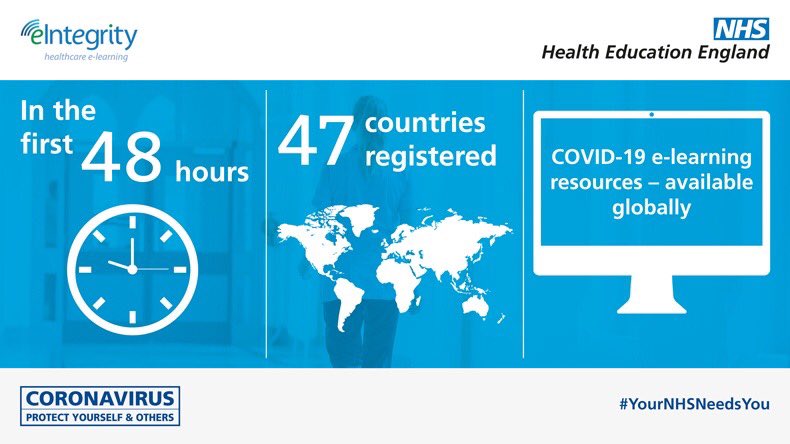 eIntegrity
healthcare e-learning

NHS
Health Education England

In the first 48 hours

47 countries registered

COVID-19 e-learning resources – available globally

CORONAVIRUS
PROTECT YOURSELF & OTHERS

#YourNHSNeedsYou